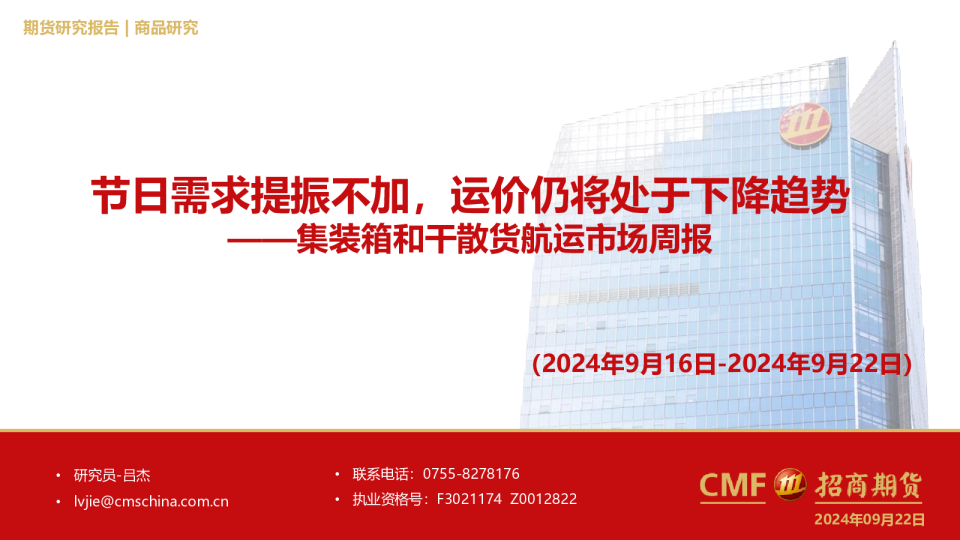 期货研究报告 | 商品研究

节日需求提振不加，运价仍将处于下降趋势
——集装箱和干散货航运市场周报

(2024年9月16日-2024年9月22日)

• 研究员-吕杰
• lvjie@cmschina.com.cn

• 联系电话：0755-8278176
• 执业资格号：F3021174 Z0012822

CMF 招商期货

2024年09月22日